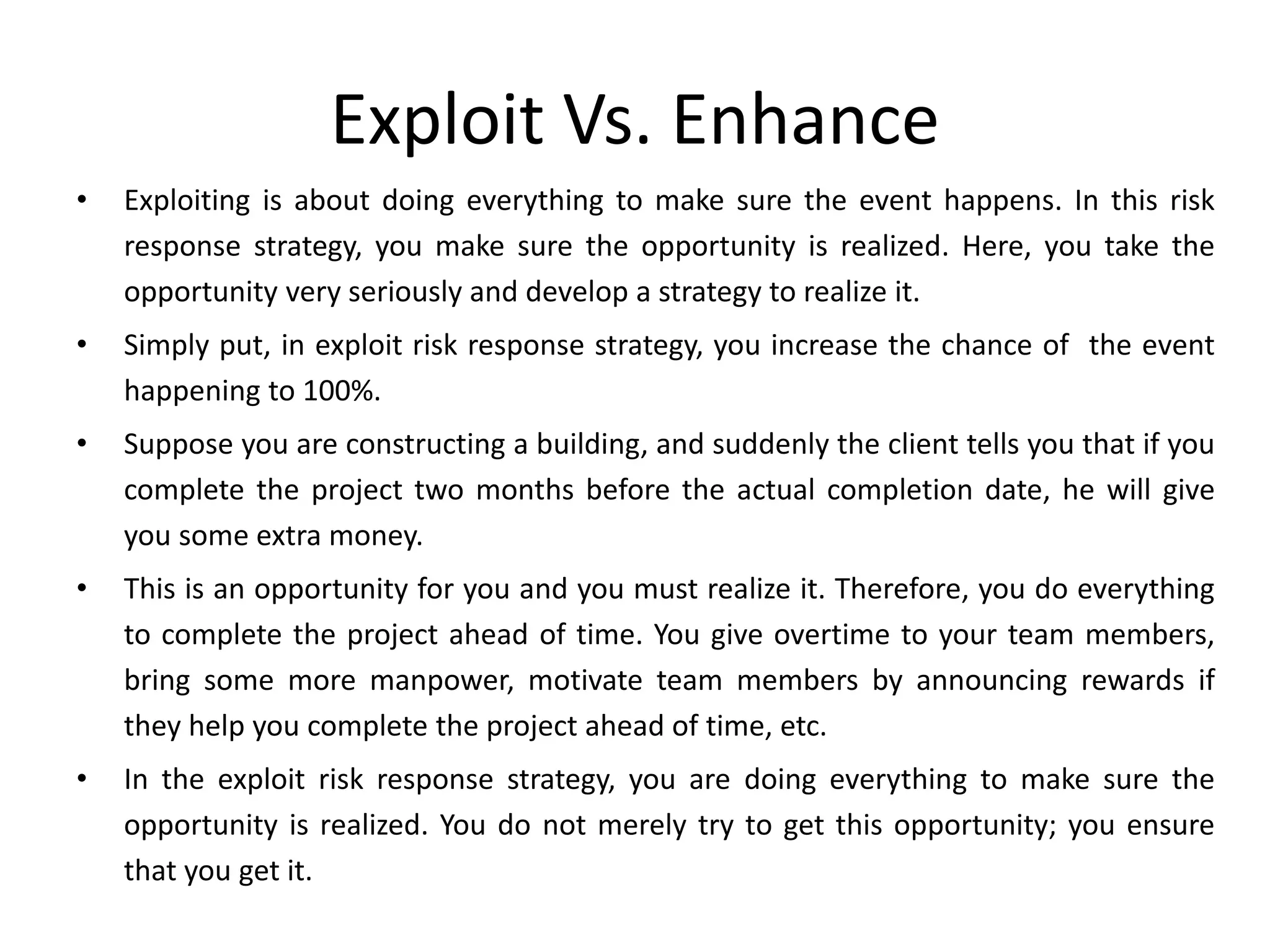 Exploit Vs. Enhance

• Exploiting is about doing everything to make sure the event happens. In this risk response strategy, you make sure the opportunity is realized. Here, you take the opportunity very seriously and develop a strategy to realize it.

• Simply put, in exploit risk response strategy, you increase the chance of the event happening to 100%.

• Suppose you are constructing a building, and suddenly the client tells you that if you complete the project two months before the actual completion date, he will give you some extra money.

• This is an opportunity for you and you must realize it. Therefore, you do everything to complete the project ahead of time. You give overtime to your team members, bring some more manpower, motivate team members by announcing rewards if they help you complete the project ahead of time, etc.

• In the exploit risk response strategy, you are doing everything to make sure the opportunity is realized. You do not merely try to get this opportunity; you ensure that you get it.